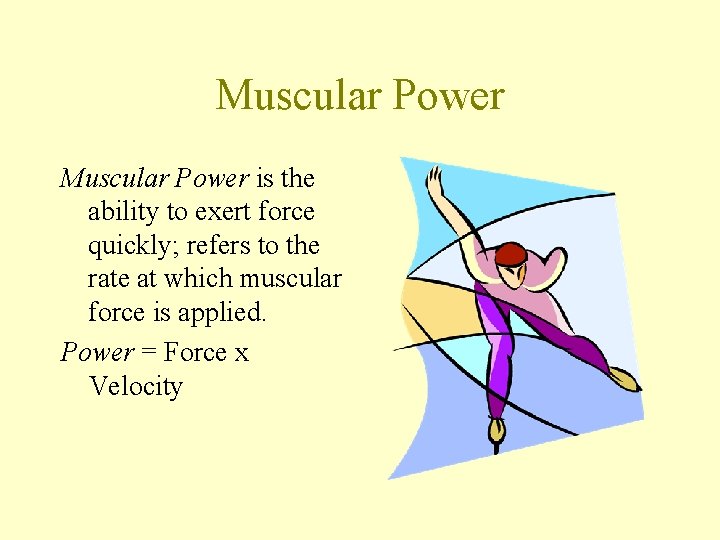 Muscular Power

Muscular Power is the ability to exert force quickly; refers to the rate at which muscular force is applied.

Power = Force x Velocity